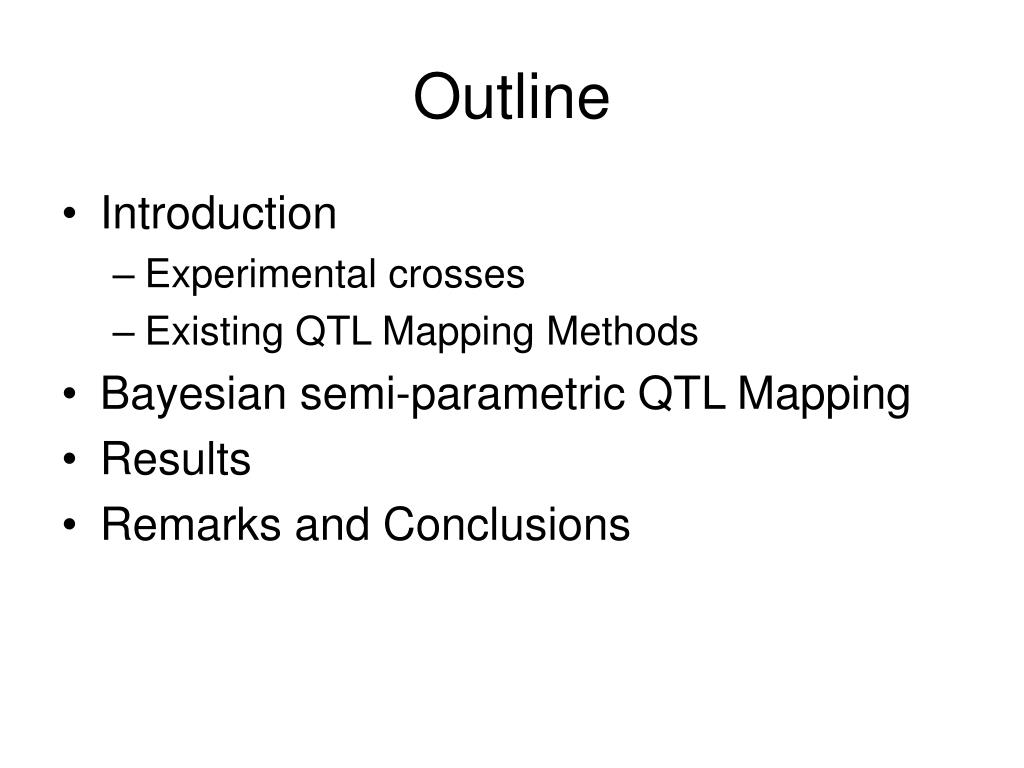 Outline

• Introduction
– Experimental crosses
– Existing QTL Mapping Methods
• Bayesian semi-parametric QTL Mapping
• Results
• Remarks and Conclusions